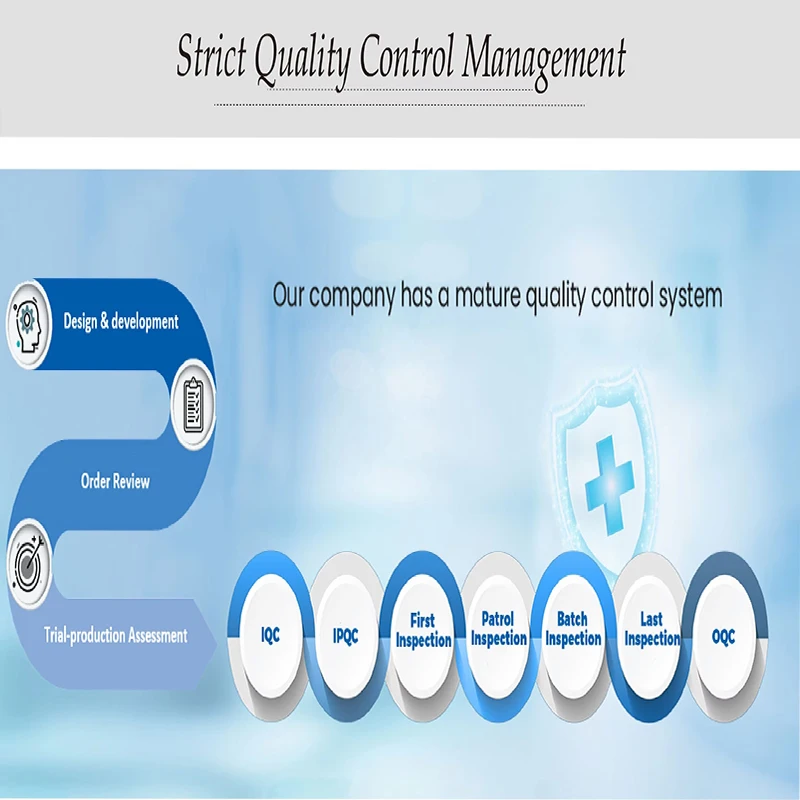 Strict Quality Control Management

Our company has a mature quality control system

Design & development

Order Review

Trial-production Assessment

IQC

IPQC

First Inspection

Patrol Inspection

Batch Inspection

Last Inspection

OQC